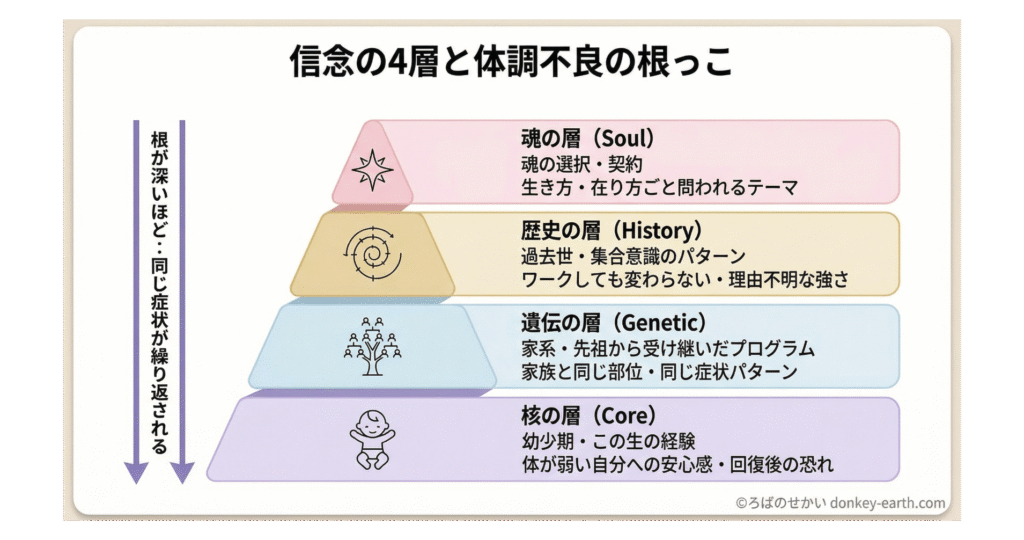 信念の4層と体調不良の根っこ

根が深いほど・同じ症状が繰り返される

魂の層（Soul）
魂の選択・契約
生き方・在り方ごと問われるテーマ

歴史の層（History）
過去世・集合意識のパターン
ワークしても変わらない・理由不明な強さ

遺伝の層（Genetic）
家系・先祖から受け継いだプログラム
家族と同じ部位・同じ症状パターン

核の層（Core）
幼少期・この生の経験
体が弱い自分への安心感・回復後の恐れ

©ろばのせかい donkey-earth.com